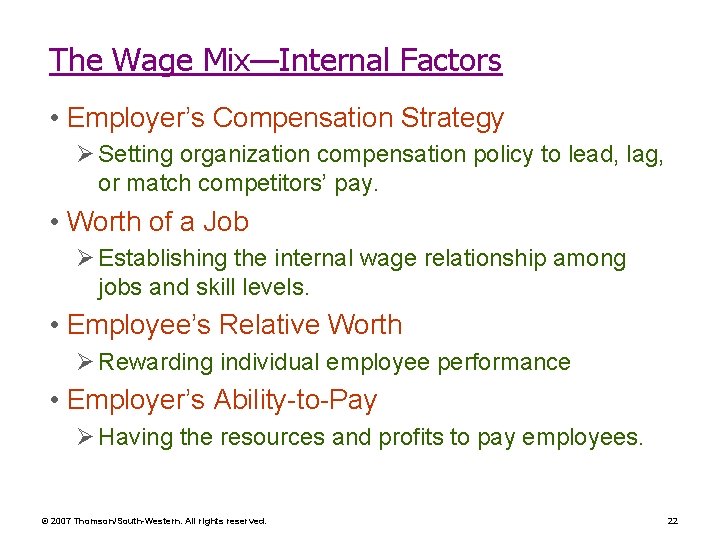 The Wage Mix—Internal Factors

• Employer's Compensation Strategy

➢ Setting organization compensation policy to lead, lag, or match competitors' pay.

• Worth of a Job

➢ Establishing the internal wage relationship among jobs and skill levels.

• Employee's Relative Worth

➢ Rewarding individual employee performance

• Employer's Ability-to-Pay

➢ Having the resources and profits to pay employees.

© 2007 Thomson/South-Western. All rights reserved.

22